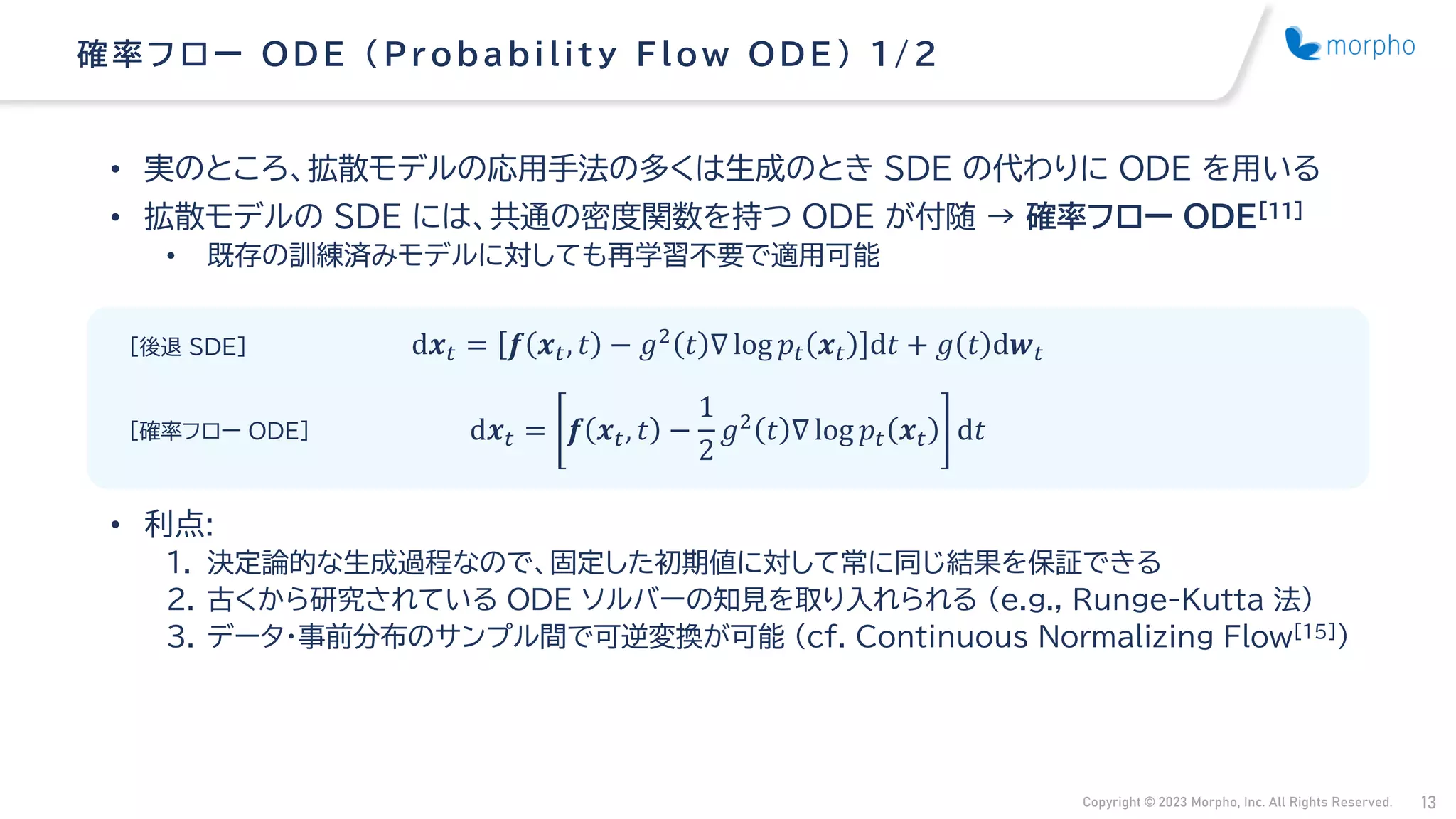 確率フロー ODE（Probability Flow ODE）1/2

morpho

• 実のところ、拡散モデルの応用手法の多くは生成のとき SDE の代わりに ODE を用いる
• 拡散モデルの SDE には、共通の密度関数を持つ ODE が付随 → 確率フロー ODE$^{[11]}$
  • 既存の訓練済みモデルに対しても再学習不要で適用可能

[後退 SDE] $\mathrm{d}\boldsymbol{x}_t = [\boldsymbol{f}(\boldsymbol{x}_t, t) - g^2(t)\nabla \log p_t(\boldsymbol{x}_t)]\mathrm{d}t + g(t)\mathrm{d}\boldsymbol{w}_t$

[確率フロー ODE] $\mathrm{d}\boldsymbol{x}_t = \left[\boldsymbol{f}(\boldsymbol{x}_t, t) - \frac{1}{2}g^2(t)\nabla \log p_t(\boldsymbol{x}_t)\right]\mathrm{d}t$

• 利点:
  1. 決定論的な生成過程なので、固定した初期値に対して常に同じ結果を保証できる
  2. 古くから研究されている ODE ソルバーの知見を取り入れられる（e.g., Runge-Kutta 法）
  3. データ・事前分布のサンプル間で可逆変換が可能（cf. Continuous Normalizing Flow$^{[15]}$）

Copyright © 2023 Morpho, Inc. All Rights Reserved. 13